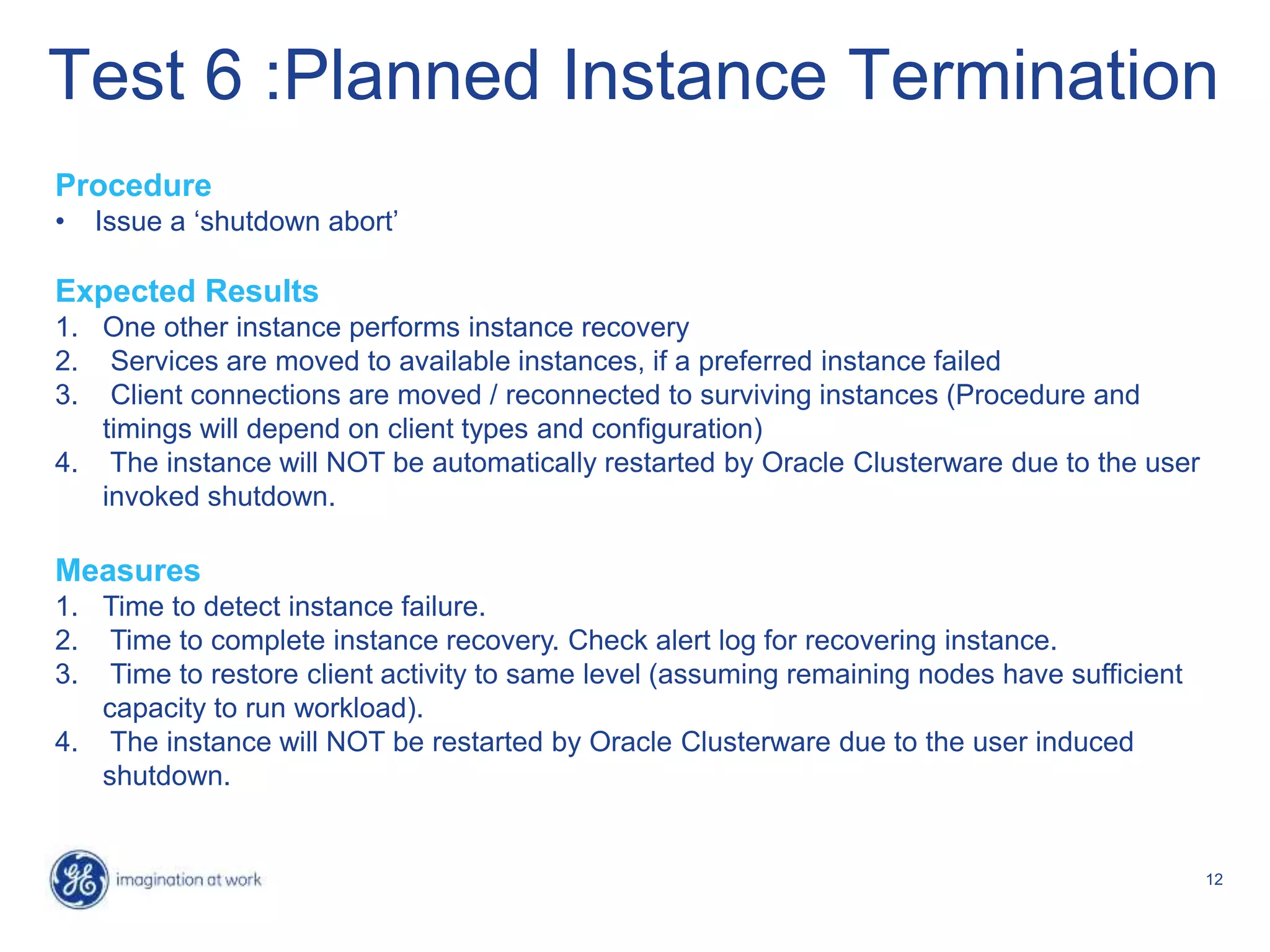 Test 6 :Planned Instance Termination

Procedure
• Issue a ‘shutdown abort’

Expected Results
1. One other instance performs instance recovery
2. Services are moved to available instances, if a preferred instance failed
3. Client connections are moved / reconnected to surviving instances (Procedure and timings will depend on client types and configuration)
4. The instance will NOT be automatically restarted by Oracle Clusterware due to the user invoked shutdown.

Measures
1. Time to detect instance failure.
2. Time to complete instance recovery. Check alert log for recovering instance.
3. Time to restore client activity to same level (assuming remaining nodes have sufficient capacity to run workload).
4. The instance will NOT be restarted by Oracle Clusterware due to the user induced shutdown.

GE imagination at work

12